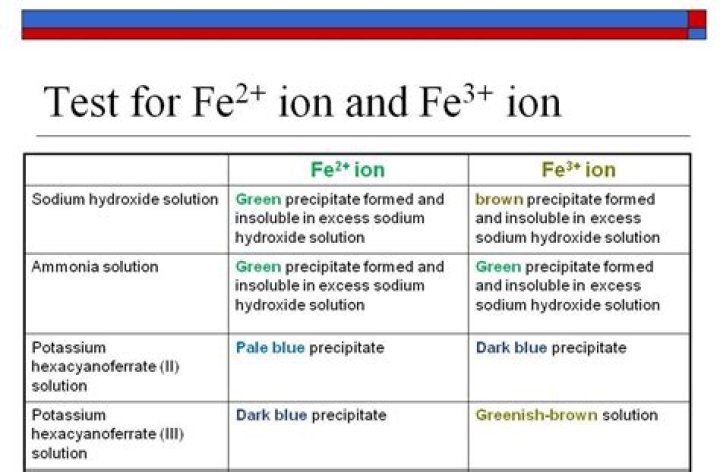 Test for $Fe^{2+}$ ion and $Fe^{3+}$ ion

| | $Fe^{2+}$ ion | $Fe^{3+}$ ion |
|---|---|---|
| Sodium hydroxide solution | Green precipitate formed and insoluble in excess sodium hydroxide solution | brown precipitate formed and insoluble in excess sodium hydroxide solution |
| Ammonia solution | Green precipitate formed and insoluble in excess sodium hydroxide solution | Green precipitate formed and insoluble in excess sodium hydroxide solution |
| Potassium hexacyanoferrate (II) solution | Pale blue precipitate | Dark blue precipitate |
| Potassium hexacyanoferrate (III) solution | Dark blue precipitate | Greenish-brown solution |